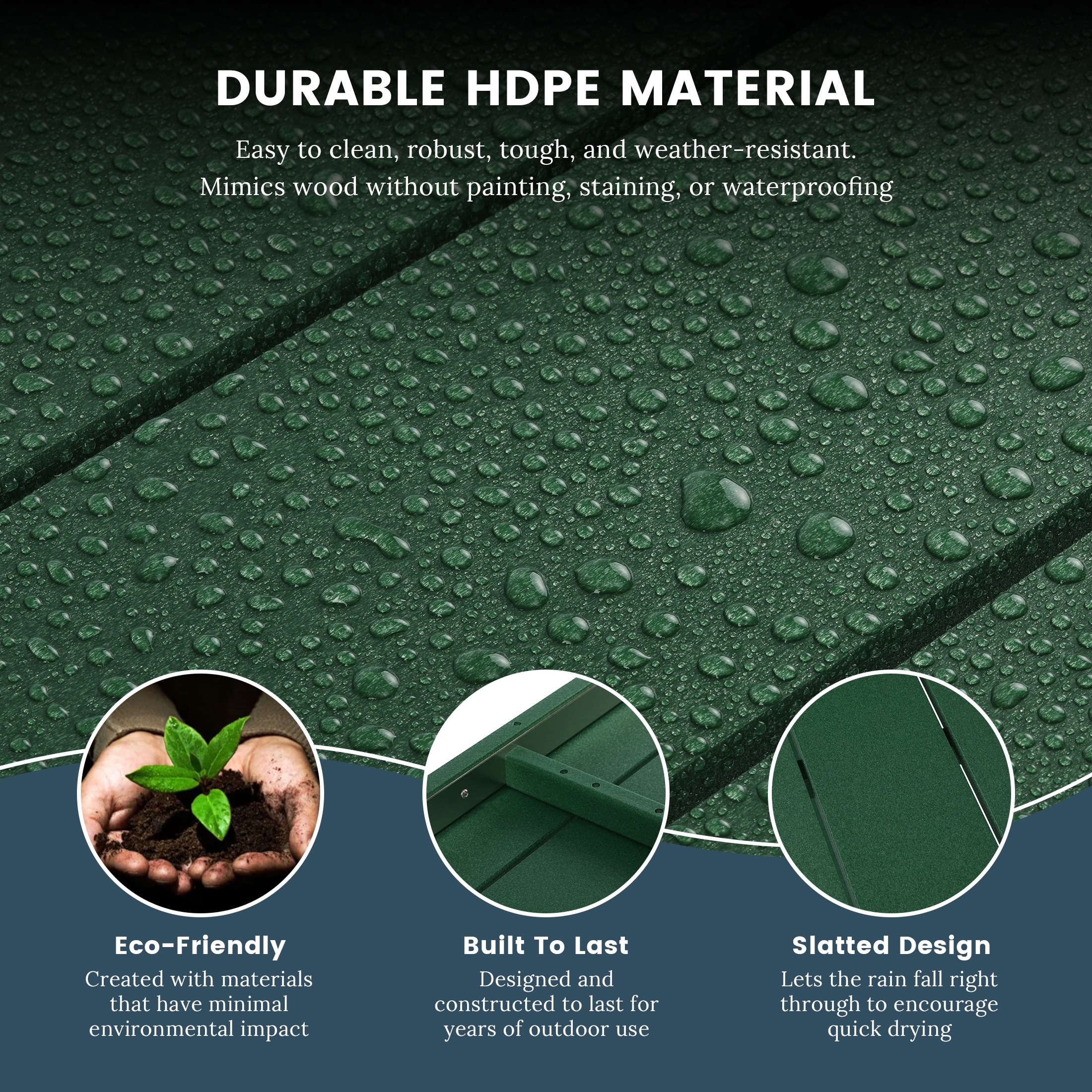 DURABLE HDPE MATERIAL

Easy to clean, robust, tough, and weather-resistant. Mimics wood without painting, staining, or waterproofing

Eco-Friendly
Created with materials that have minimal environmental impact

Built To Last
Designed and constructed to last for years of outdoor use

Slatted Design
Lets the rain fall right through to encourage quick drying